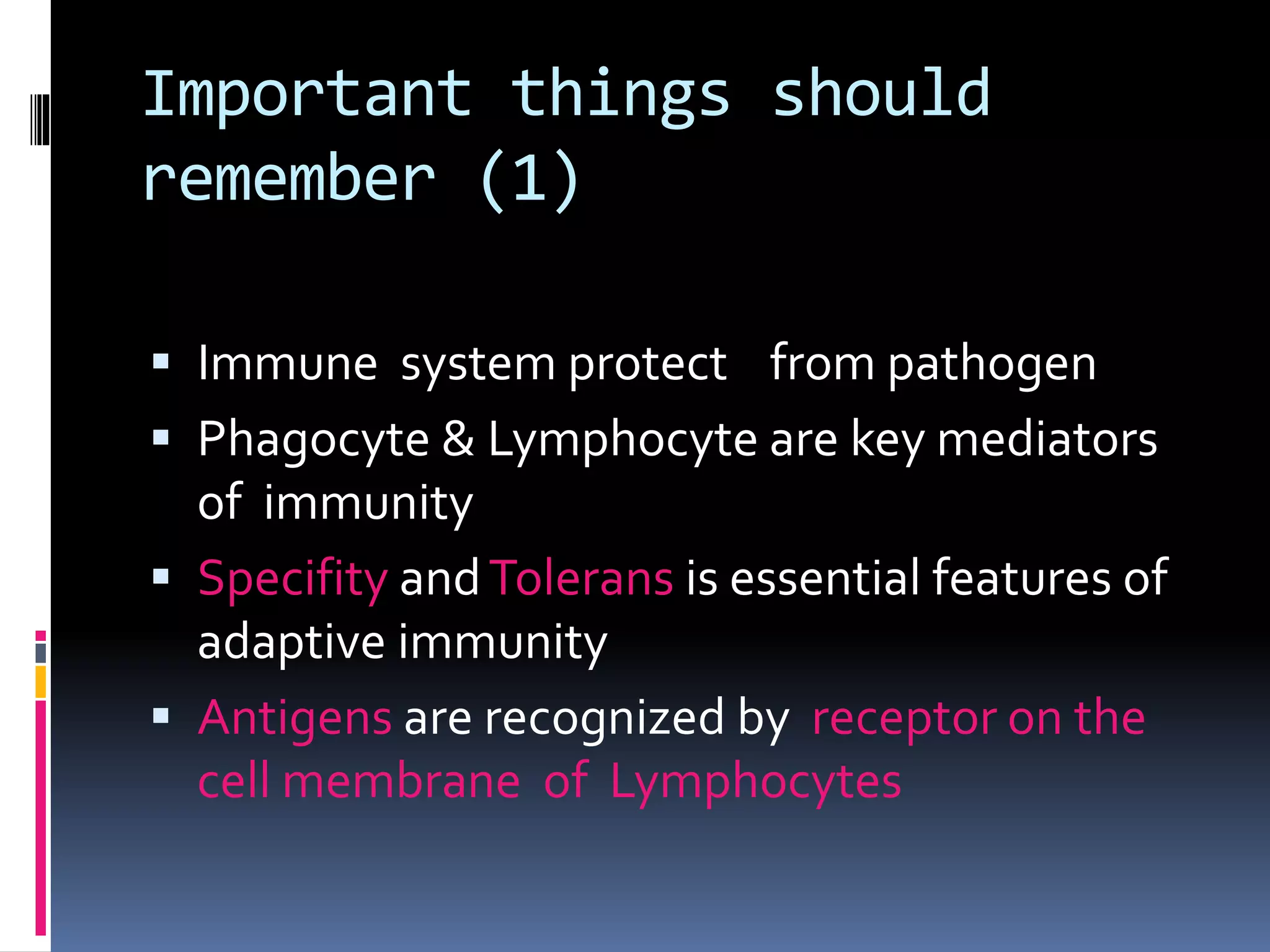 Important things should remember (1)

▪ Immune system protect from pathogen
▪ Phagocyte & Lymphocyte are key mediators of immunity
▪ Specifity and Tolerans is essential features of adaptive immunity
▪ Antigens are recognized by receptor on the cell membrane of Lymphocytes